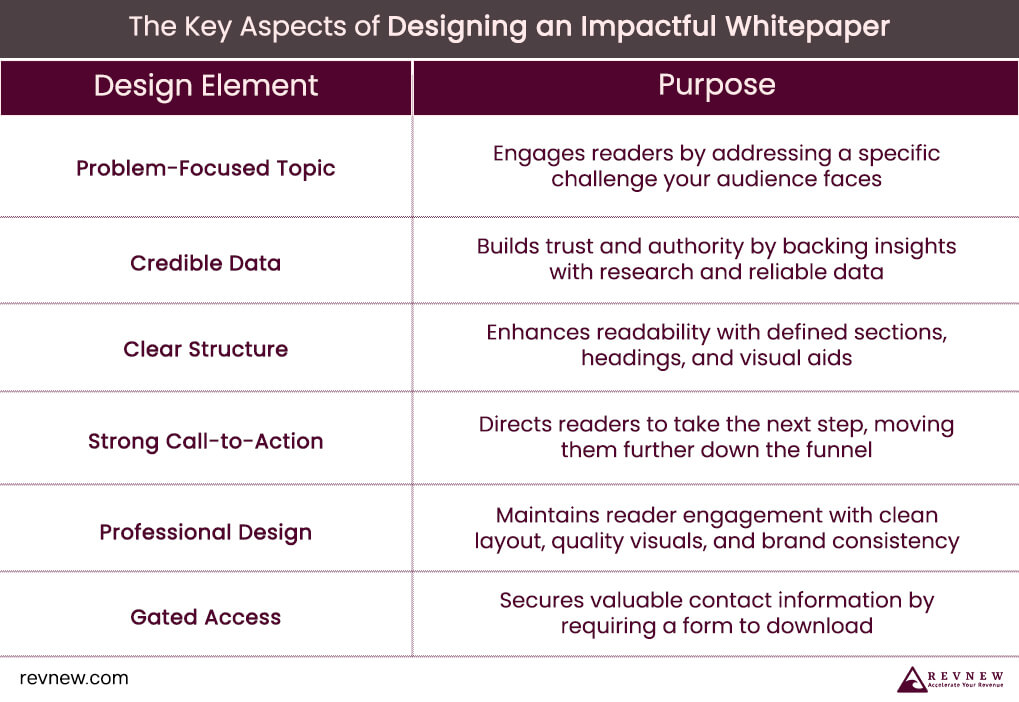 The Key Aspects of Designing an Impactful Whitepaper

| Design Element | Purpose |
|---|---|
| Problem-Focused Topic | Engages readers by addressing a specific challenge your audience faces |
| Credible Data | Builds trust and authority by backing insights with research and reliable data |
| Clear Structure | Enhances readability with defined sections, headings, and visual aids |
| Strong Call-to-Action | Directs readers to take the next step, moving them further down the funnel |
| Professional Design | Maintains reader engagement with clean layout, quality visuals, and brand consistency |
| Gated Access | Secures valuable contact information by requiring a form to download |

revnew.com

REVNEW
Accelerate Your Revenue